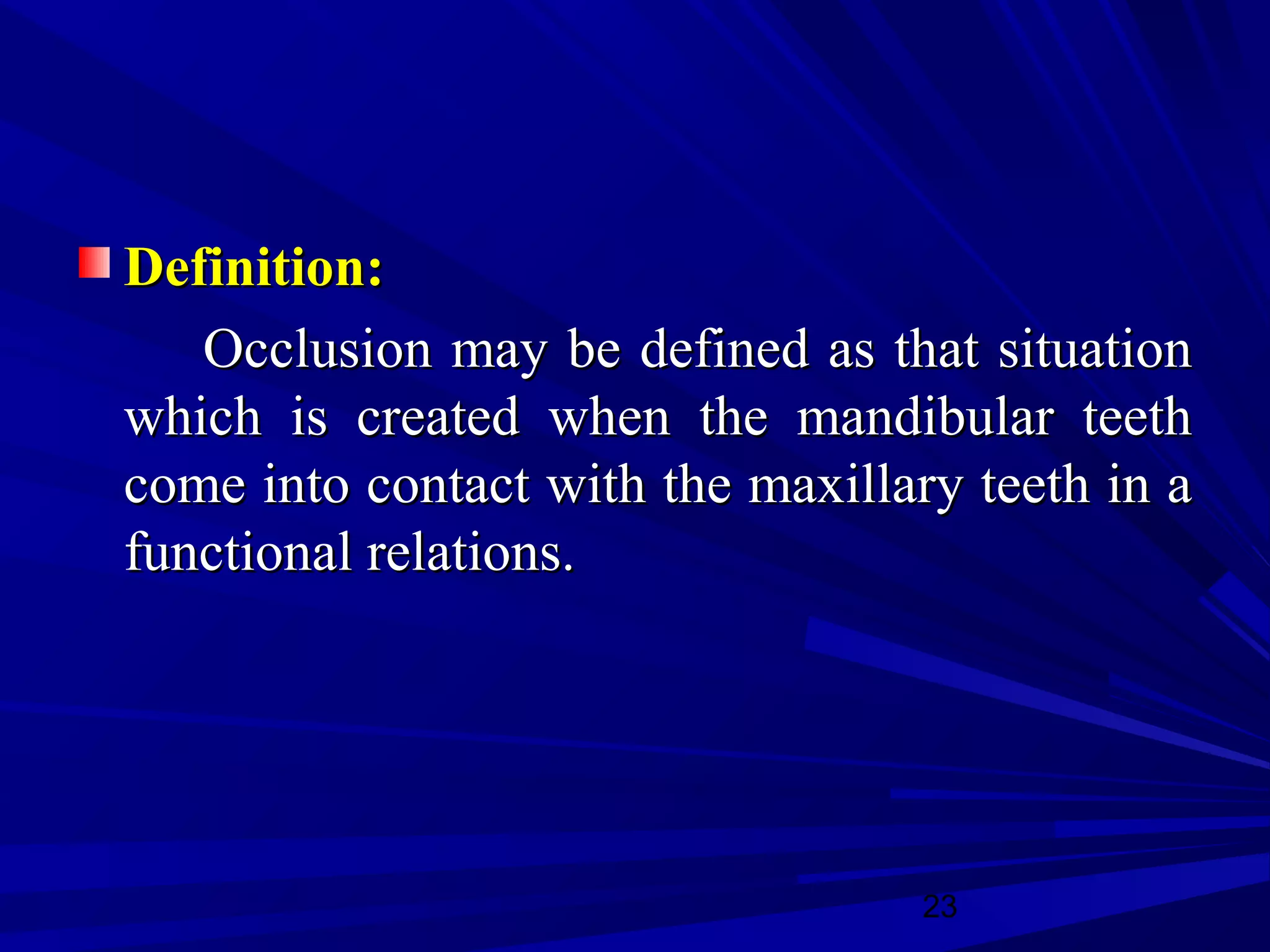 Definition:

Occlusion may be defined as that situation which is created when the mandibular teeth come into contact with the maxillary teeth in a functional relations.

23